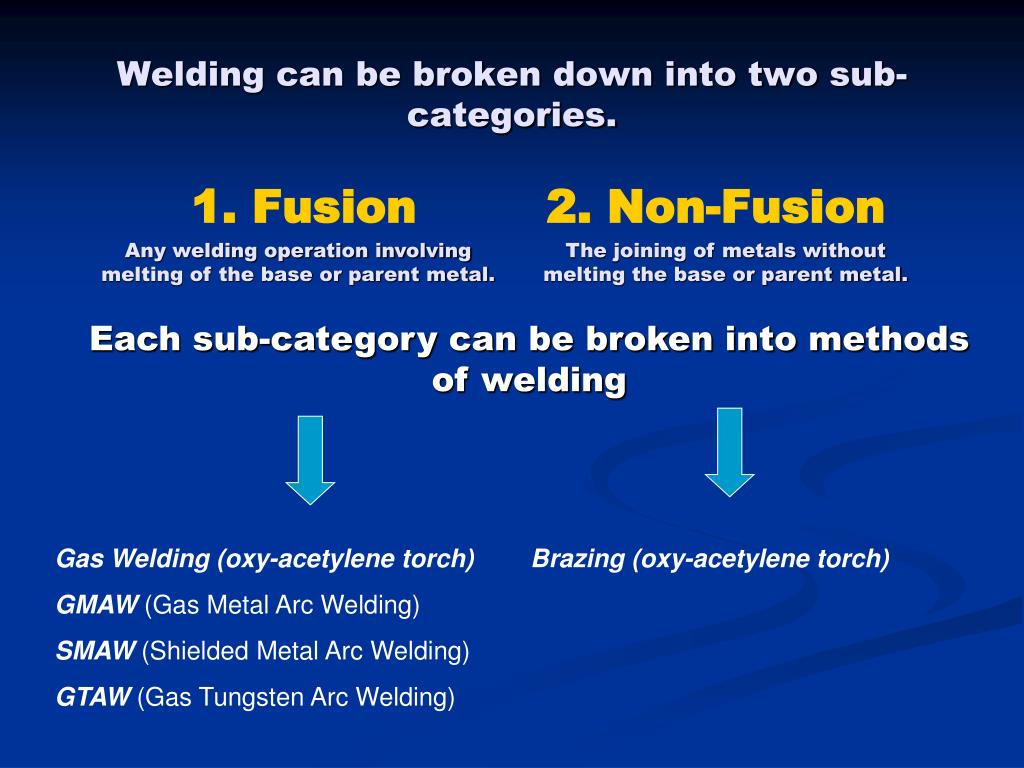 Welding can be broken down into two sub-categories.

1. Fusion

Any welding operation involving melting of the base or parent metal.

2. Non-Fusion

The joining of metals without melting the base or parent metal.

Each sub-category can be broken into methods of welding

Gas Welding (oxy-acetylene torch)

GMAW (Gas Metal Arc Welding)

SMAW (Shielded Metal Arc Welding)

GTAW (Gas Tungsten Arc Welding)

Brazing (oxy-acetylene torch)